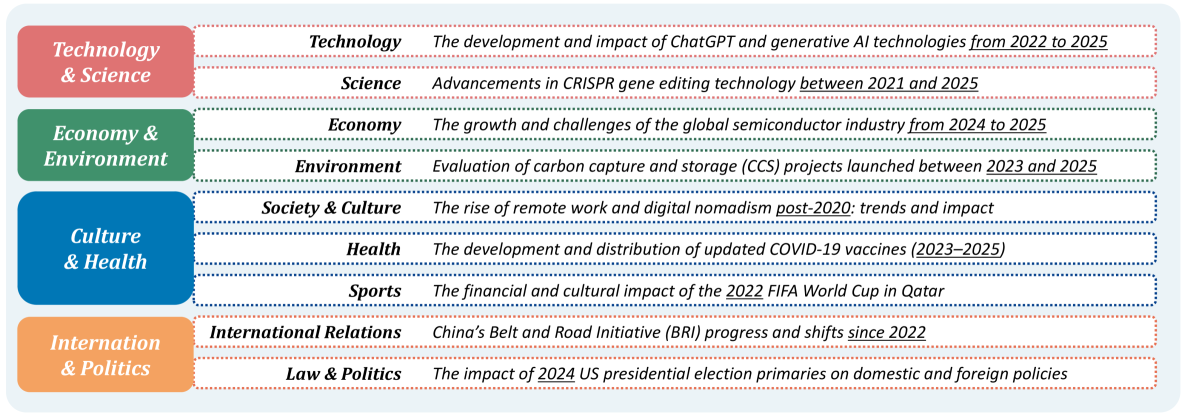 Technology & Science

Technology The development and impact of ChatGPT and generative AI technologies from 2022 to 2025

Science Advancements in CRISPR gene editing technology between 2021 and 2025

Economy & Environment

Economy The growth and challenges of the global semiconductor industry from 2024 to 2025

Environment Evaluation of carbon capture and storage (CCS) projects launched between 2023 and 2025

Culture & Health

Society & Culture The rise of remote work and digital nomadism post-2020: trends and impact

Health The development and distribution of updated COVID-19 vaccines (2023–2025)

Sports The financial and cultural impact of the 2022 FIFA World Cup in Qatar

Internation & Politics

International Relations China's Belt and Road Initiative (BRI) progress and shifts since 2022

Law & Politics The impact of 2024 US presidential election primaries on domestic and foreign policies